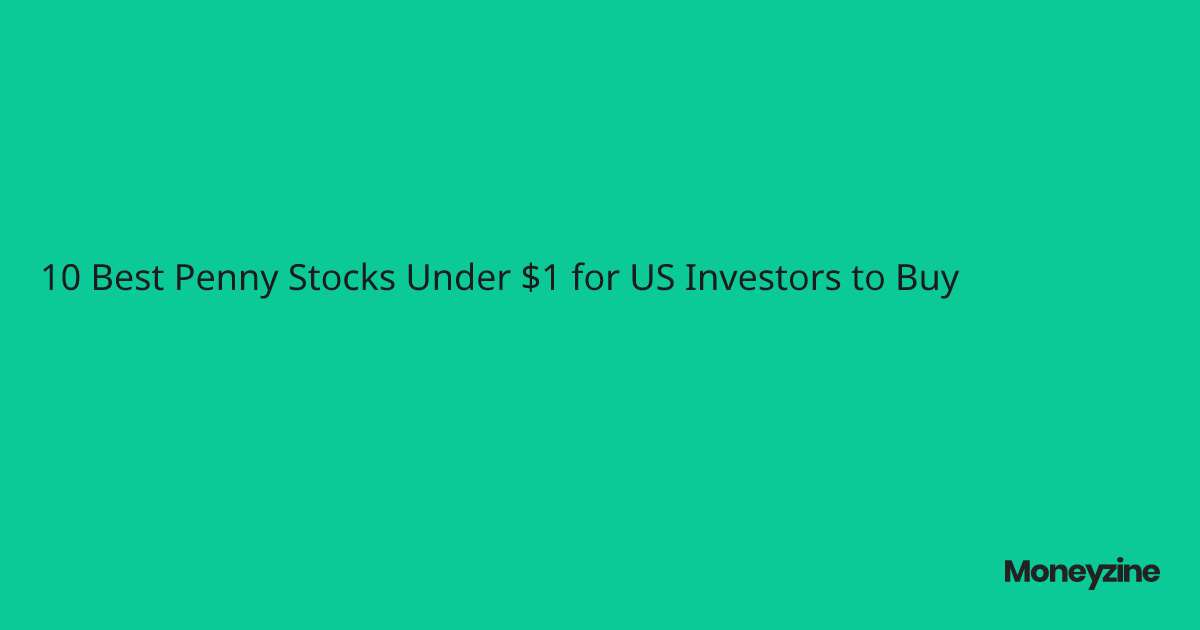 10 Best Penny Stocks Under \$1 for US Investors to Buy

Moneyzine